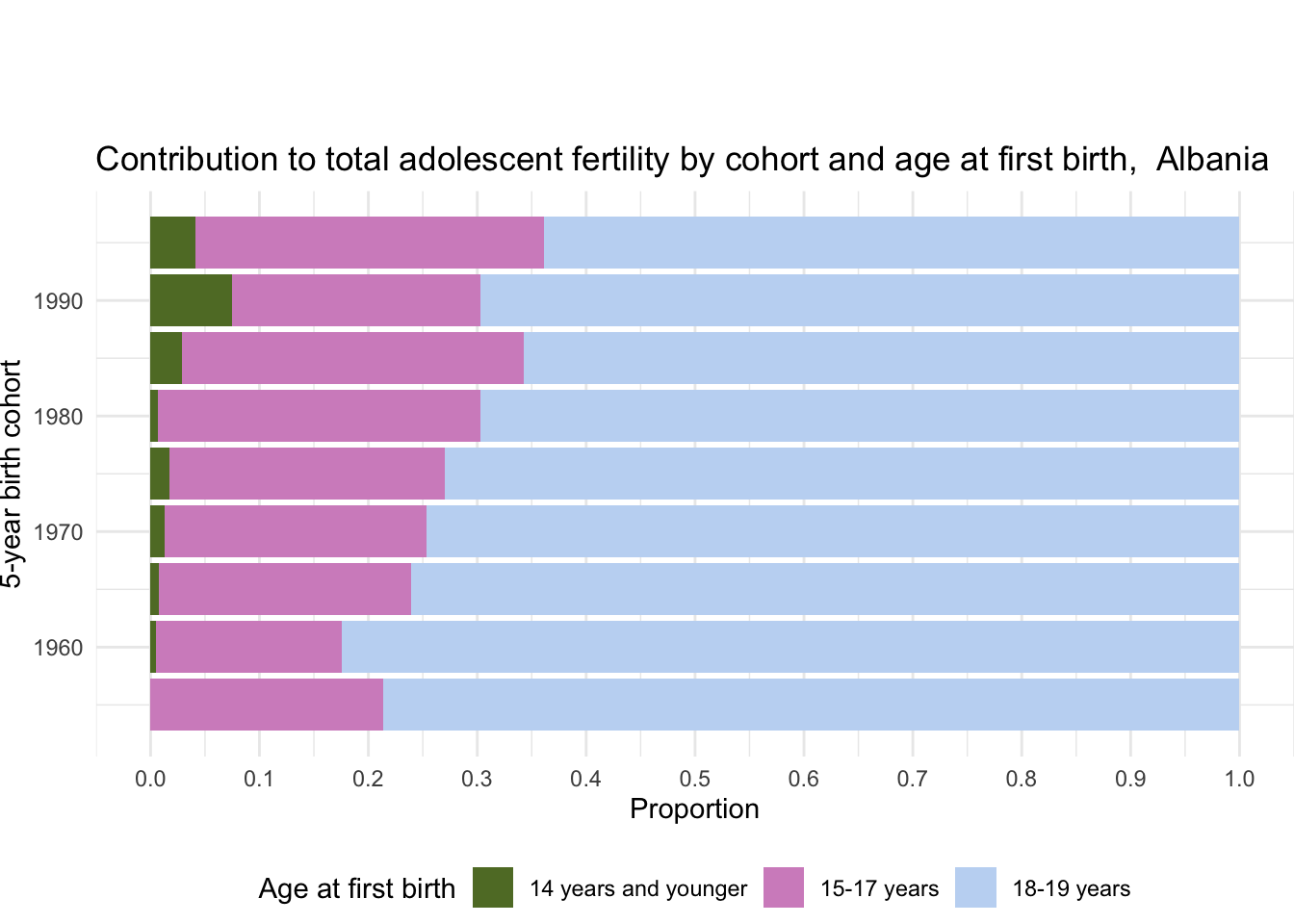 Contribution to total adolescent fertility by cohort and age at first birth, Albania

5-year birth cohort

1990
1980
1970
1960

0.0 0.1 0.2 0.3 0.4 0.5 0.6 0.7 0.8 0.9 1.0

Proportion

Age at first birth 14 years and younger 15-17 years 18-19 years